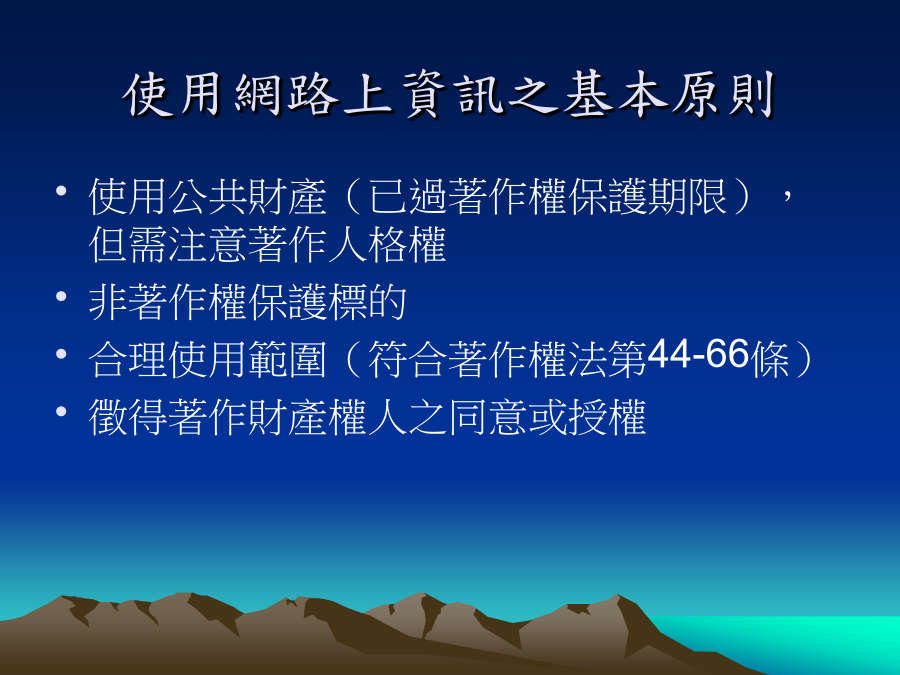 使用網路上資訊之基本原則

• 使用公共財產（已過著作權保護期限），但需注意著作人格權
• 非著作權保護標的
• 合理使用範圍（符合著作權法第44-66條）
• 徵得著作財產權人之同意或授權